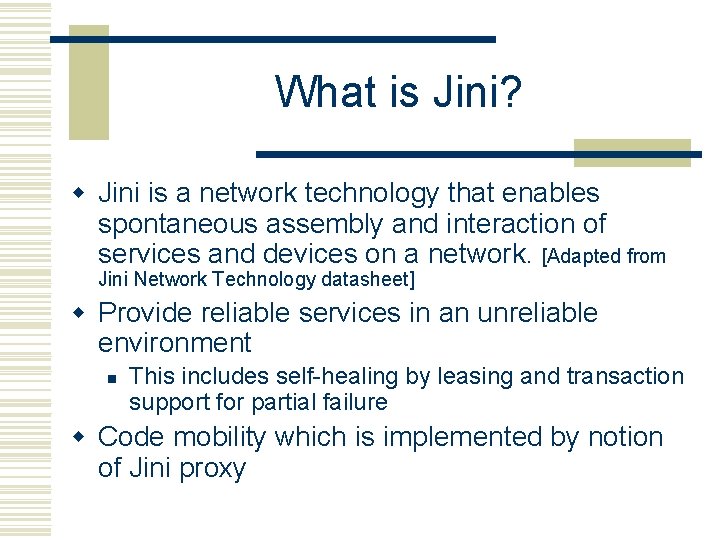 What is Jini?

Jini is a network technology that enables spontaneous assembly and interaction of services and devices on a network. [Adapted from Jini Network Technology datasheet]

Provide reliable services in an unreliable environment

This includes self-healing by leasing and transaction support for partial failure

Code mobility which is implemented by notion of Jini proxy